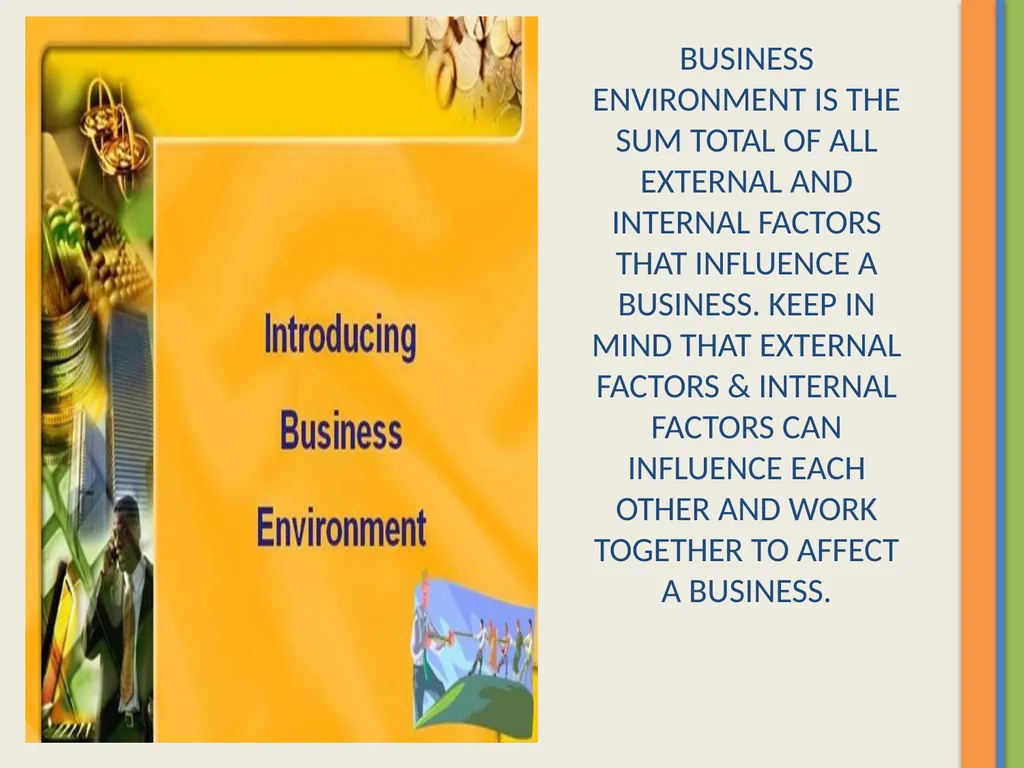 Introducing
Business
Environment

BUSINESS ENVIRONMENT IS THE SUM TOTAL OF ALL EXTERNAL AND INTERNAL FACTORS THAT INFLUENCE A BUSINESS. KEEP IN MIND THAT EXTERNAL FACTORS & INTERNAL FACTORS CAN INFLUENCE EACH OTHER AND WORK TOGETHER TO AFFECT A BUSINESS.